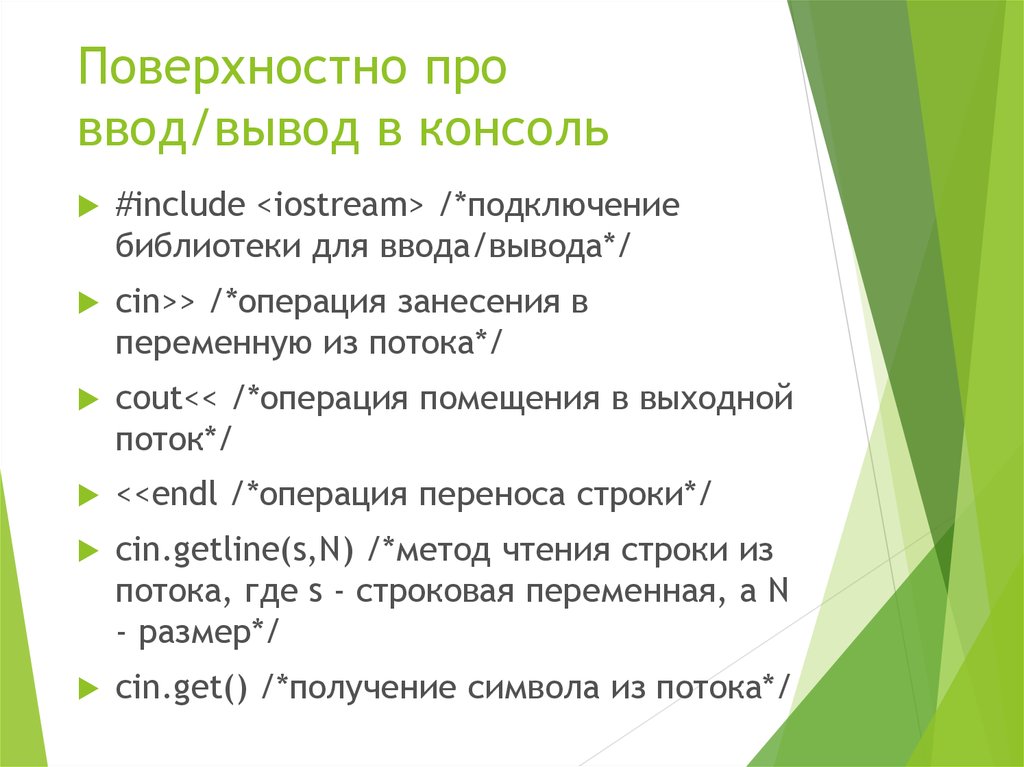 Поверхностно про ввод/вывод в консоль

#include <iostream> /*подключение библиотеки для ввода/вывода*/

cin>> /*операция занесения в переменную из потока*/

cout<< /*операция помещения в выходной поток*/

<<endl /*операция переноса строки*/

cin.getline(s,N) /*метод чтения строки из потока, где s - строковая переменная, а N - размер*/

cin.get() /*получение символа из потока*/